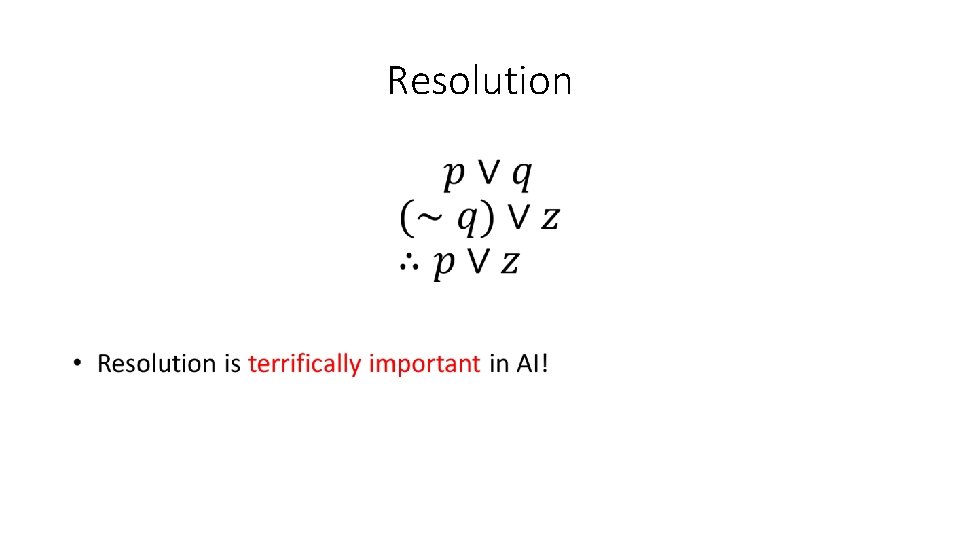 Resolution

$p \vee q$
$(\sim q) \vee z$
$\therefore p \vee z$

• Resolution is terrifically important in AI!